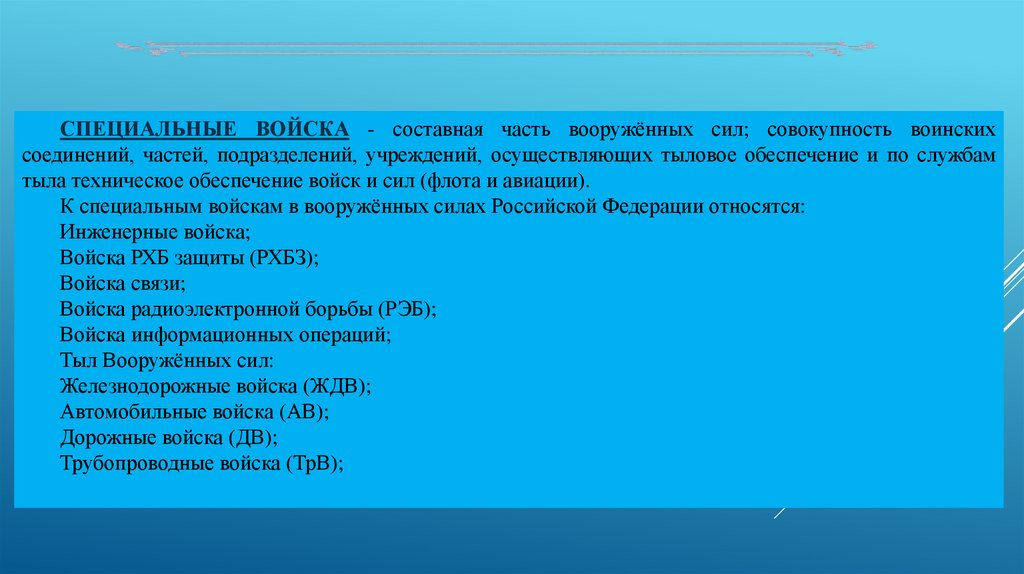 СПЕЦИАЛЬНЫЕ ВОЙСКА - составная часть вооружённых сил; совокупность воинских соединений, частей, подразделений, учреждений, осуществляющих тыловое обеспечение и по службам тыла техническое обеспечение войск и сил (флота и авиации).

К специальным войскам в вооружённых силах Российской Федерации относятся:
Инженерные войска;
Войска РХБ защиты (РХБЗ);
Войска связи;
Войска радиоэлектронной борьбы (РЭБ);
Войска информационных операций;
Тыл Вооружённых сил:
Железнодорожные войска (ЖДВ);
Автомобильные войска (АВ);
Дорожные войска (ДВ);
Трубопроводные войска (ТрВ);